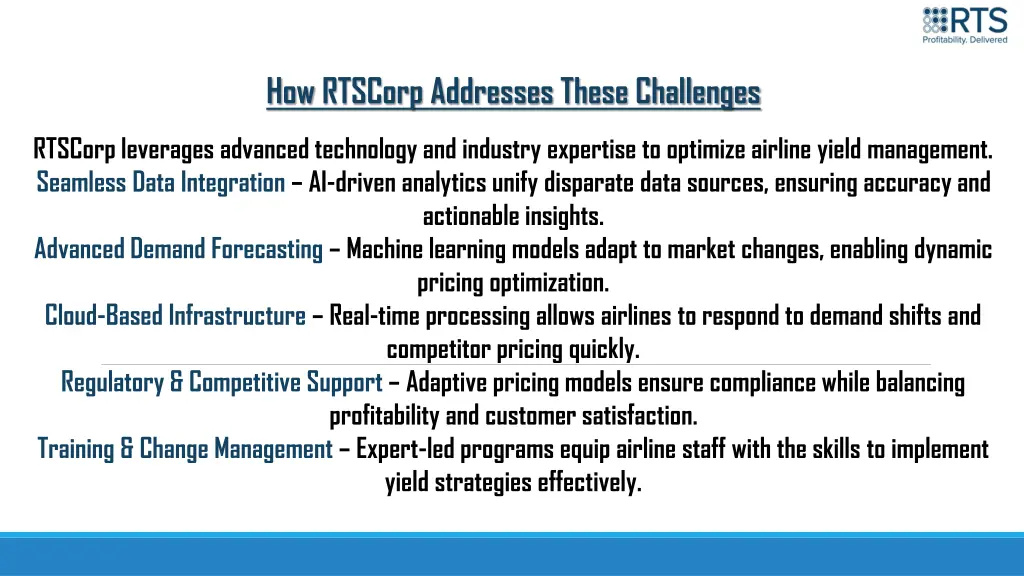 RTS
Profitability. Delivered

How RTSCorp Addresses These Challenges

RTSCorp leverages advanced technology and industry expertise to optimize airline yield management.

Seamless Data Integration – AI-driven analytics unify disparate data sources, ensuring accuracy and actionable insights.

Advanced Demand Forecasting – Machine learning models adapt to market changes, enabling dynamic pricing optimization.

Cloud-Based Infrastructure – Real-time processing allows airlines to respond to demand shifts and competitor pricing quickly.

Regulatory & Competitive Support – Adaptive pricing models ensure compliance while balancing profitability and customer satisfaction.

Training & Change Management – Expert-led programs equip airline staff with the skills to implement yield strategies effectively.